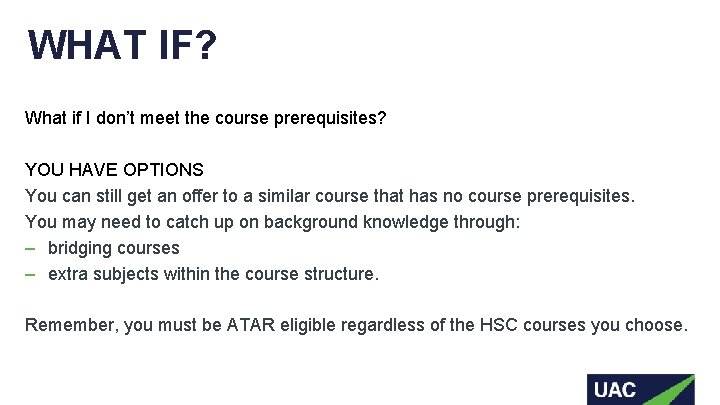 WHAT IF?

What if I don't meet the course prerequisites?

YOU HAVE OPTIONS
You can still get an offer to a similar course that has no course prerequisites.
You may need to catch up on background knowledge through:
– bridging courses
– extra subjects within the course structure.

Remember, you must be ATAR eligible regardless of the HSC courses you choose.

UAC